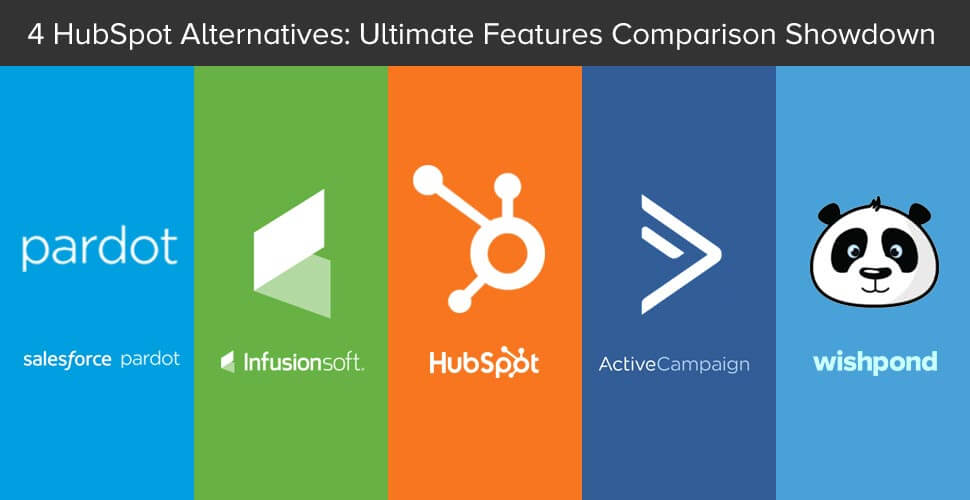 4 HubSpot Alternatives: Ultimate Features Comparison Showdown

pardot

salesforce pardot

Infusionsoft.

HubSpot

ActiveCampaign

wishpond